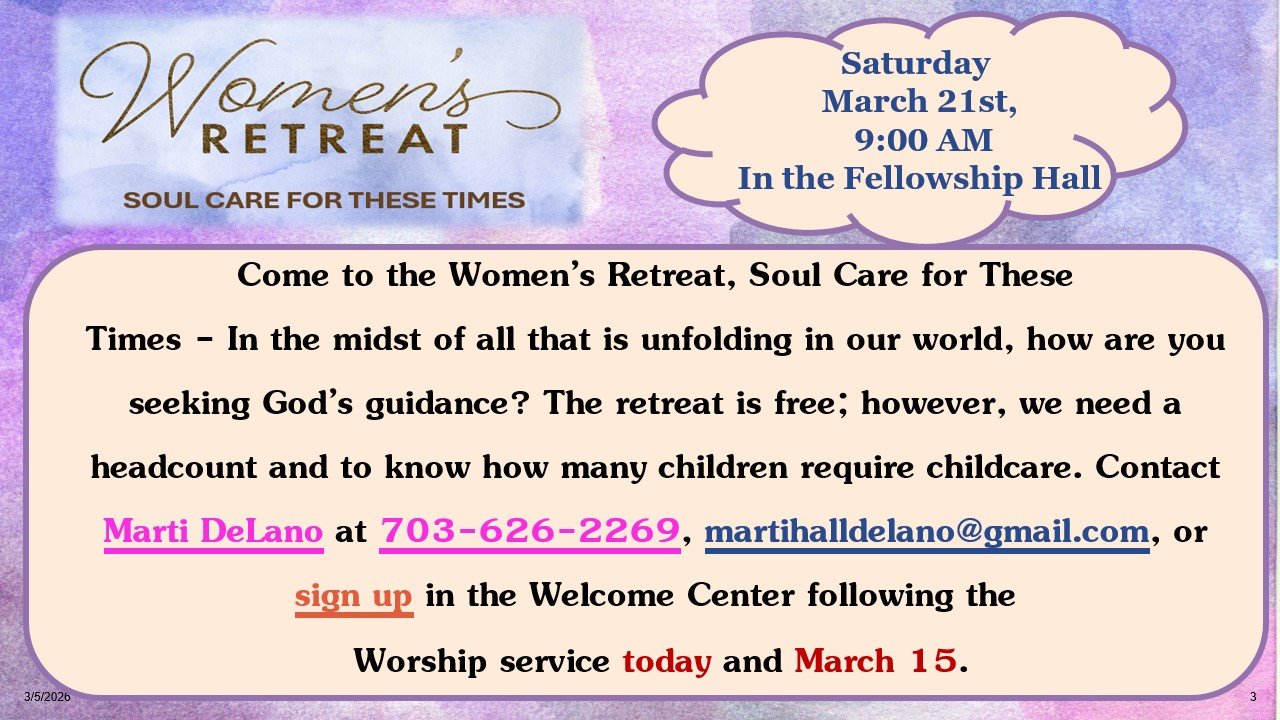 Women's RETREAT
SOUL CARE FOR THESE TIMES

Saturday
March 21st,
9:00 AM
In the Fellowship Hall

Come to the Women's Retreat, Soul Care for These Times – In the midst of all that is unfolding in our world, how are you seeking God's guidance? The retreat is free; however, we need a headcount and to know how many children require childcare. Contact Marti DeLano at 703-626-2269, martihalldelano@gmail.com, or sign up in the Welcome Center following the Worship service today and March 15.

3/5/2026

3